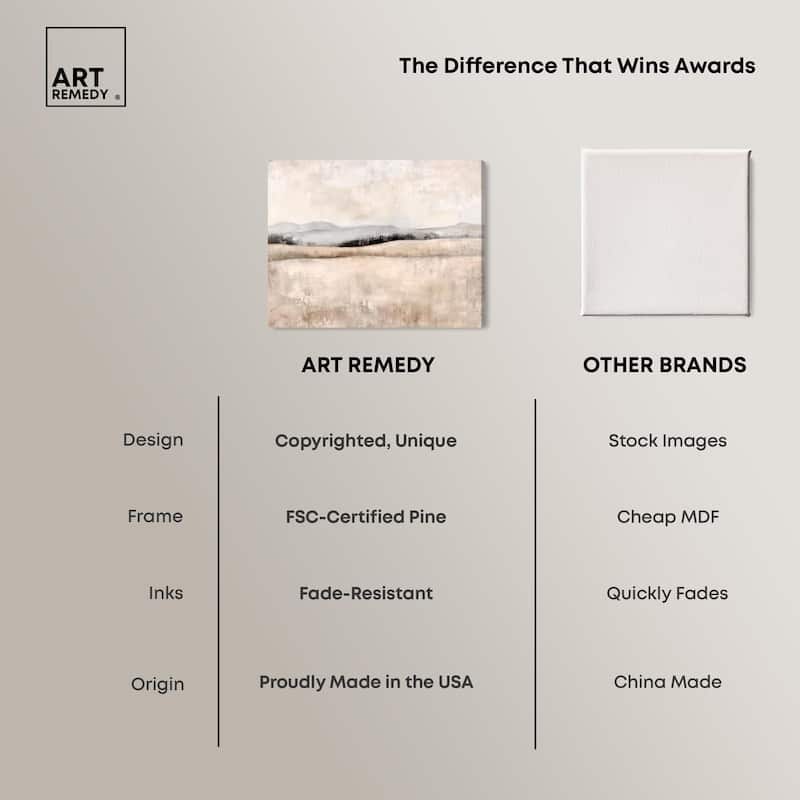 ART REMEDY ®

The Difference That Wins Awards

| | ART REMEDY | OTHER BRANDS |
|---|---|---|
| Design | Copyrighted, Unique | Stock Images |
| Frame | FSC-Certified Pine | Cheap MDF |
| Inks | Fade-Resistant | Quickly Fades |
| Origin | Proudly Made in the USA | China Made |